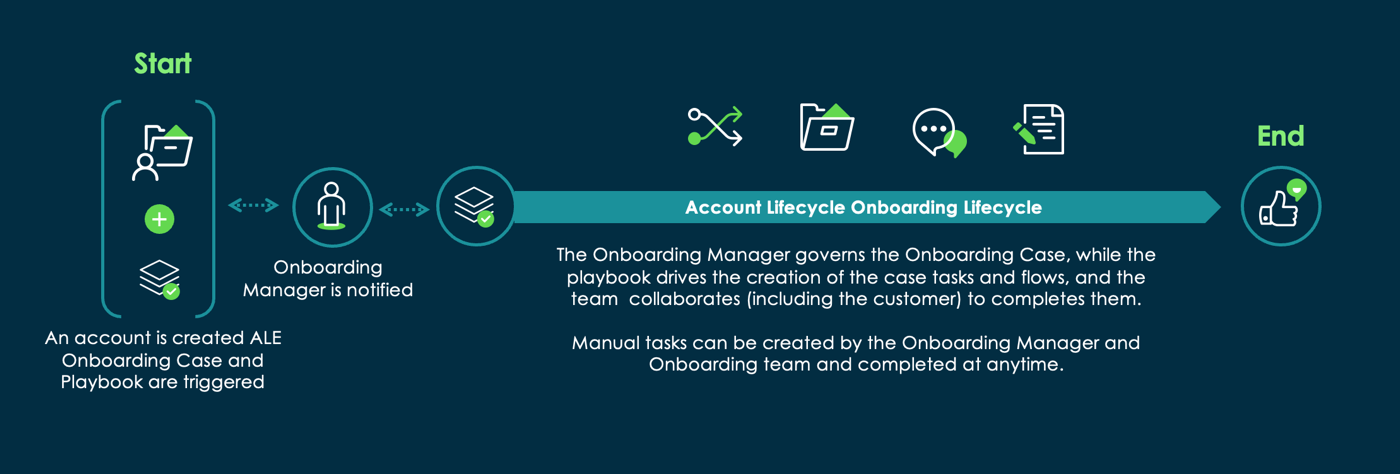 Start

An account is created ALE Onboarding Case and Playbook are triggered

Onboarding Manager is notified

Account Lifecycle Onboarding Lifecycle

The Onboarding Manager governs the Onboarding Case, while the playbook drives the creation of the case tasks and flows, and the team collaborates (including the customer) to completes them.

Manual tasks can be created by the Onboarding Manager and Onboarding team and completed at anytime.

End